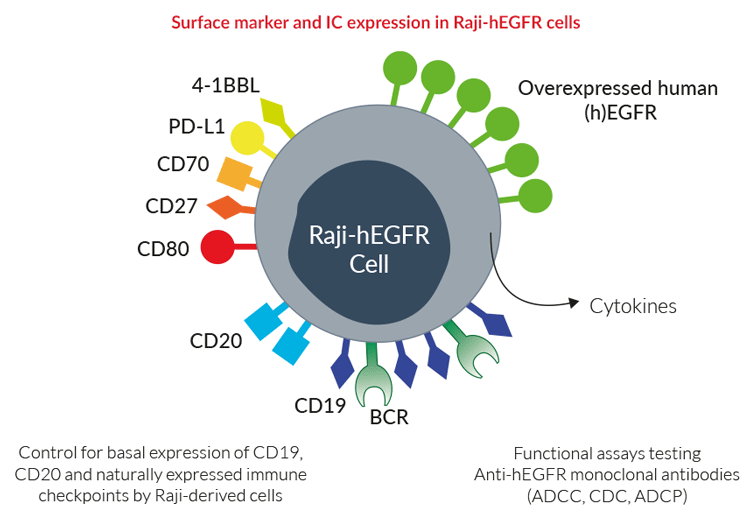 Surface marker and IC expression in Raji-hEGFR cells

4-1BBL

PD-L1

CD70

CD27

CD80

CD20

CD19

BCR

Raji-hEGFR Cell

Overexpressed human (h)EGFR

Cytokines

Control for basal expression of CD19, CD20 and naturally expressed immune checkpoints by Raji-derived cells

Functional assays testing Anti-hEGFR monoclonal antibodies (ADCC, CDC, ADCP)